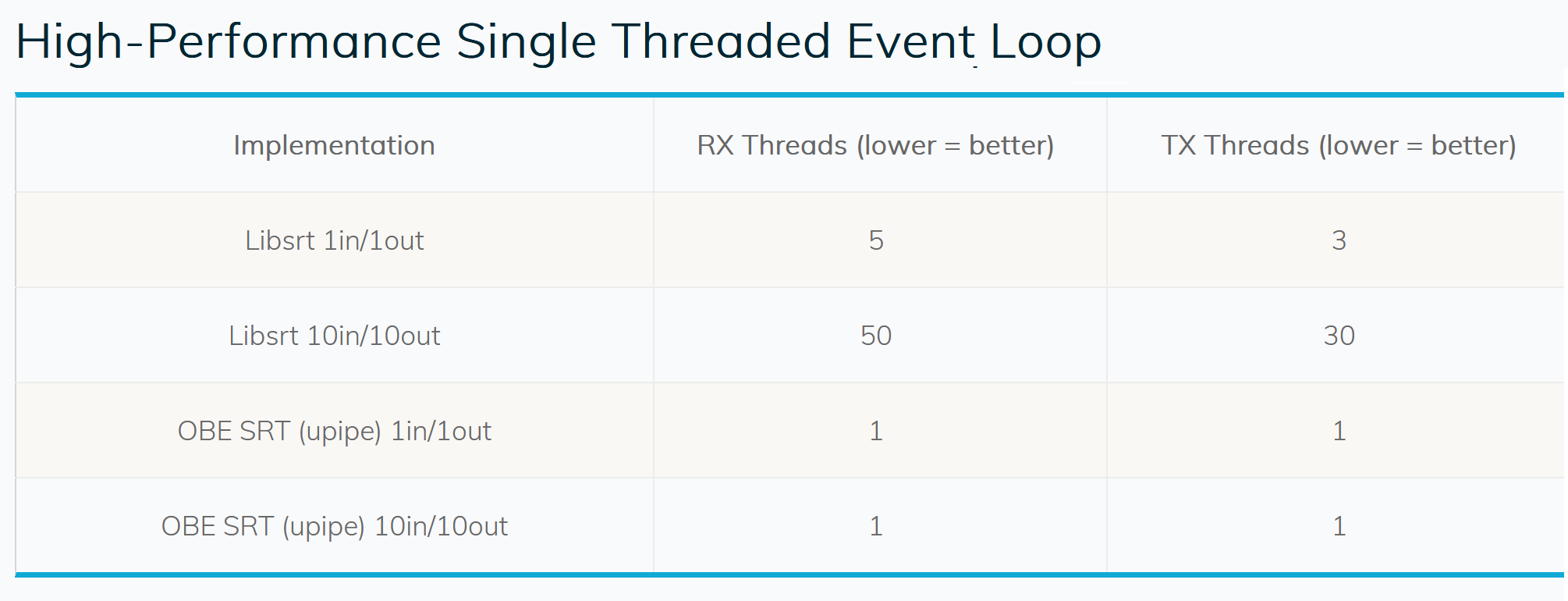 High-Performance Single Threaded Event Loop

| Implementation | RX Threads (lower = better) | TX Threads (lower = better) |
|---|---|---|
| Libsrt 1in/1out | 5 | 3 |
| Libsrt 10in/10out | 50 | 30 |
| OBE SRT (upipe) 1in/1out | 1 | 1 |
| OBE SRT (upipe) 10in/10out | 1 | 1 |